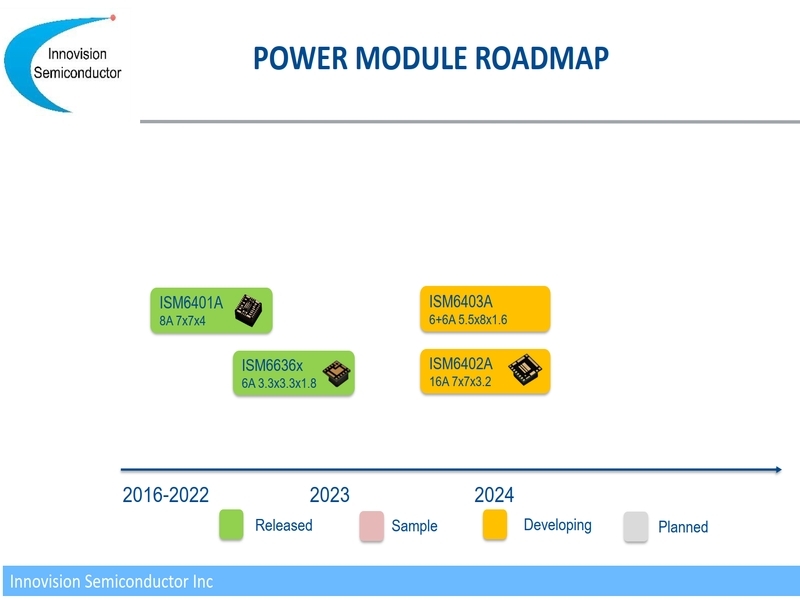 Innovision Semiconductor

POWER MODULE ROADMAP

ISM6401A
8A 7x7x4

ISM6636x
6A 3.3x3.3x1.8

ISM6403A
6+6A 5.5x8x1.6

ISM6402A
16A 7x7x3.2

2016-2022
2023
2024

Released
Sample
Developing
Planned

Innovision Semiconductor Inc